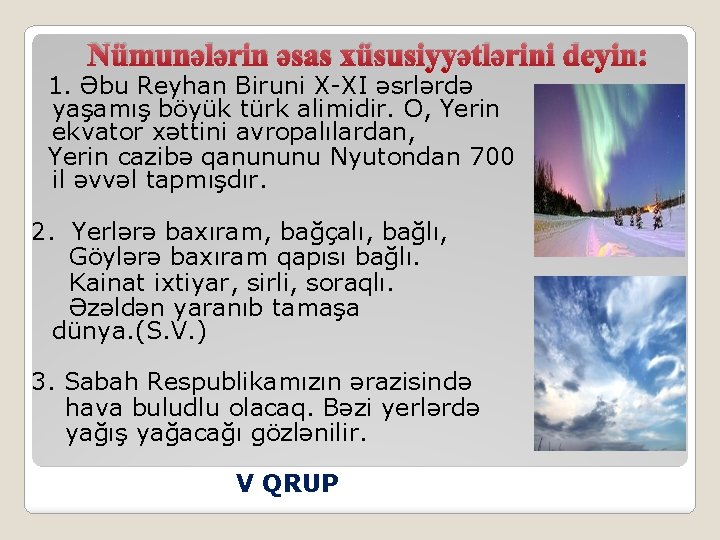 Nümunələrin əsas xüsusiyyətlərini deyin:

1. Əbu Reyhan Biruni X-XI əsrlərdə yaşamış böyük türk alimidir. O, Yerin ekvator xəttini avropalılardan, Yerin cazibə qanununu Nyutondan 700 il əvvəl tapmışdır.

2. Yerlərə baxıram, bağçalı, bağlı,
Göylərə baxıram qapısı bağlı.
Kainat ixtiyar, sirli, soraqlı.
Əzəldən yaranıb tamaşa dünya.(S.V.)

3. Sabah Respublikamızın ərazisində hava buludlu olacaq. Bəzi yerlərdə yağış yağacağı gözlənilir.

V QRUP